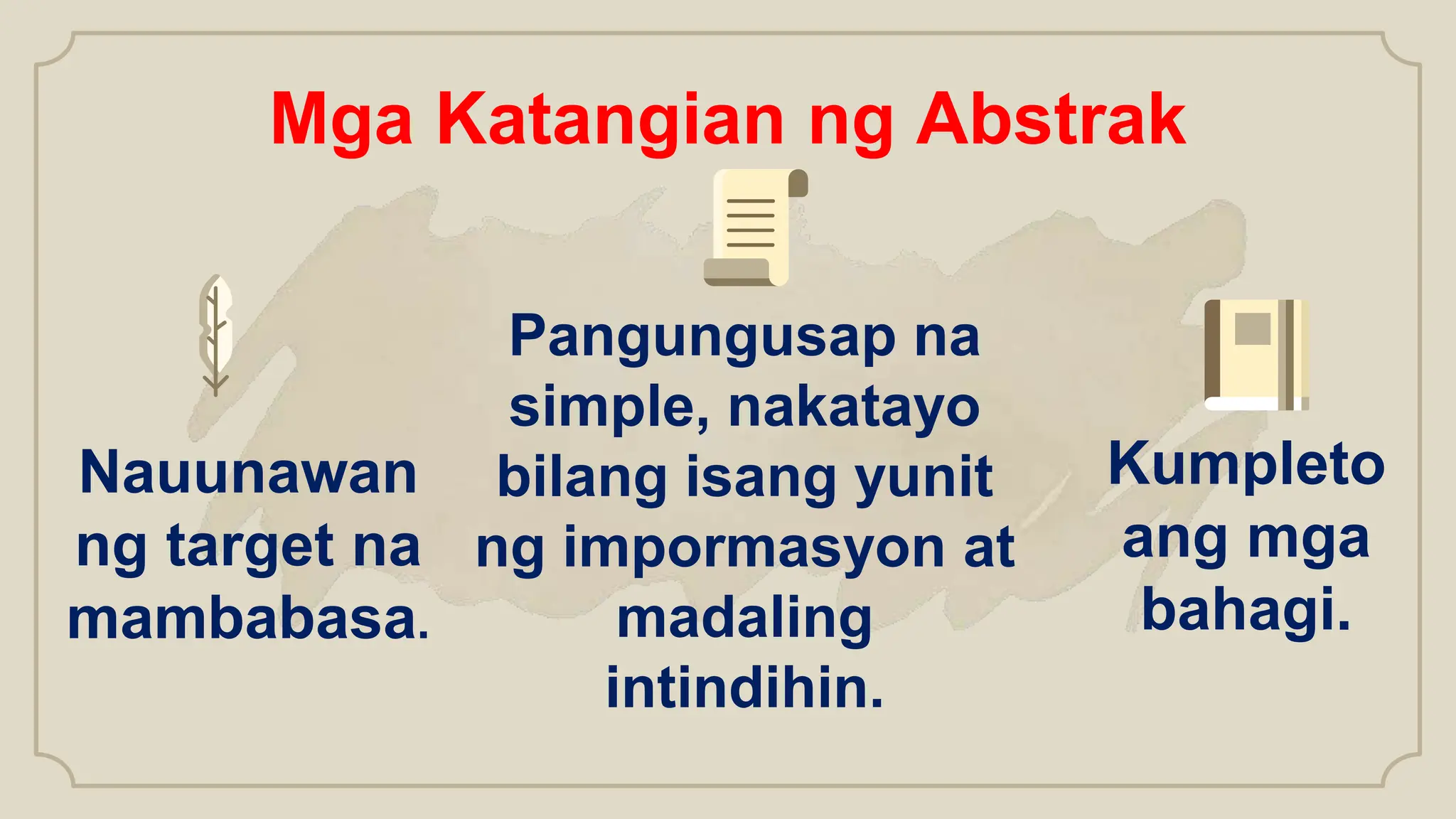 Mga Katangian ng Abstrak

Nauunawan ng target na mambabasa.

Pangungusap na simple, nakatayo bilang isang yunit ng impormasyon at madaling intindihin.

Kumpleto ang mga bahagi.